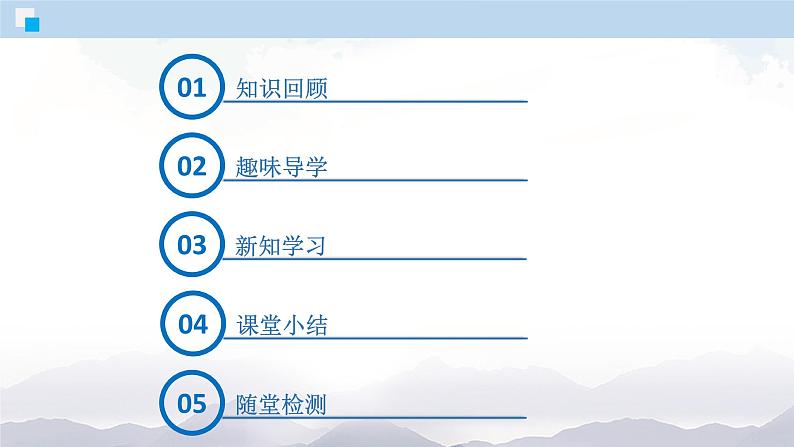 01 知识回顾

02 趣味导学

03 新知学习

04 课堂小结

05 随堂检测